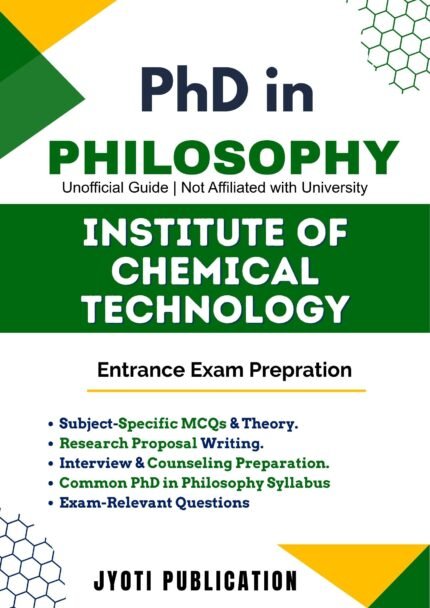 PhD in
PHILOSOPHY
Unofficial Guide | Not Affiliated with University

INSTITUTE OF CHEMICAL TECHNOLOGY

Entrance Exam Prepration

• Subject-Specific MCQs & Theory.
• Research Proposal Writing.
• Interview & Counseling Preparation.
• Common PhD in Philosophy Syllabus
• Exam-Relevant Questions

JYOTI PUBLICATION